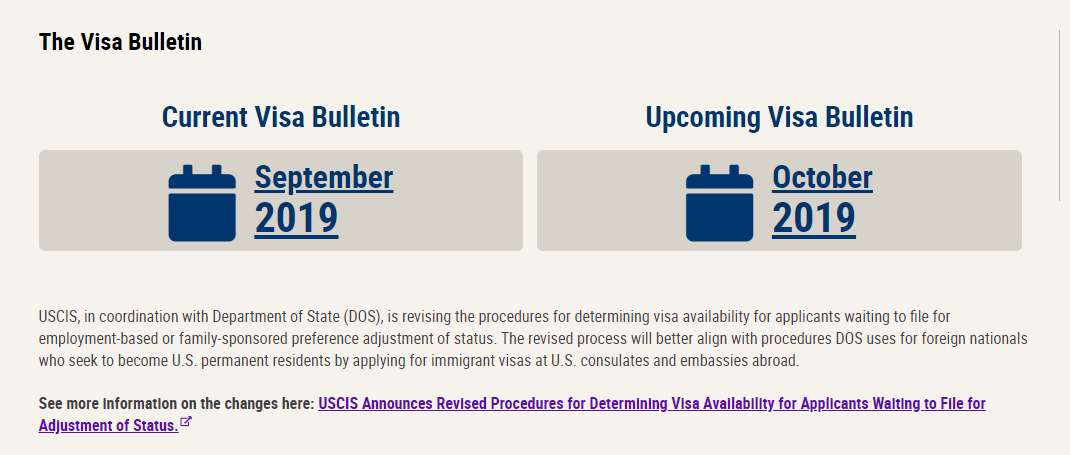 The Visa Bulletin

Current Visa Bulletin

September 2019

Upcoming Visa Bulletin

October 2019

USCIS, in coordination with Department of State (DOS), is revising the procedures for determining visa availability for applicants waiting to file for employment-based or family-sponsored preference adjustment of status. The revised process will better align with procedures DOS uses for foreign nationals who seek to become U.S. permanent residents by applying for immigrant visas at U.S. consulates and embassies abroad.

See more information on the changes here: USCIS Announces Revised Procedures for Determining Visa Availability for Applicants Waiting to File for Adjustment of Status.